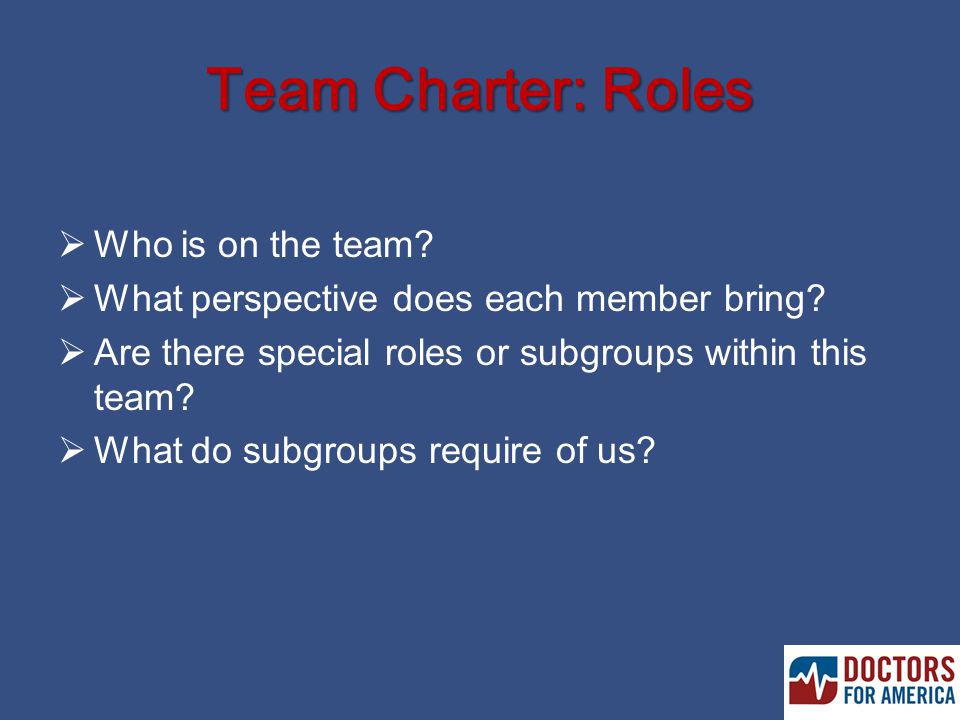 Team Charter: Roles

➢ Who is on the team?
➢ What perspective does each member bring?
➢ Are there special roles or subgroups within this team?
➢ What do subgroups require of us?

DOCTORS FOR AMERICA